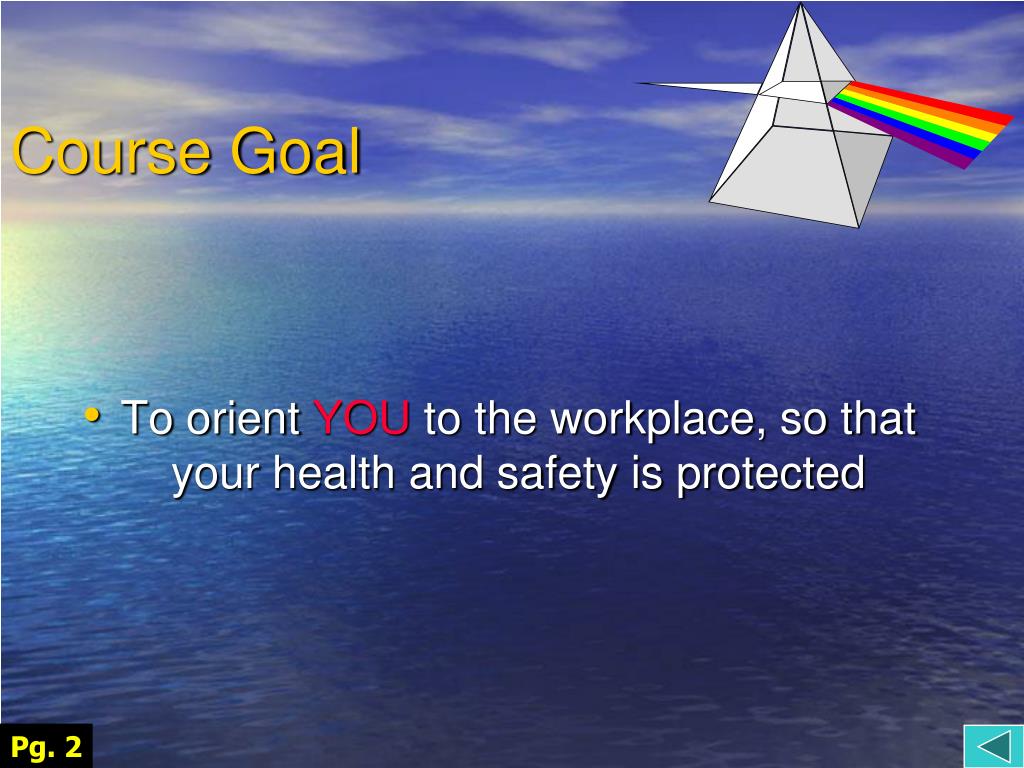 Course Goal

• To orient YOU to the workplace, so that your health and safety is protected

Pg. 2